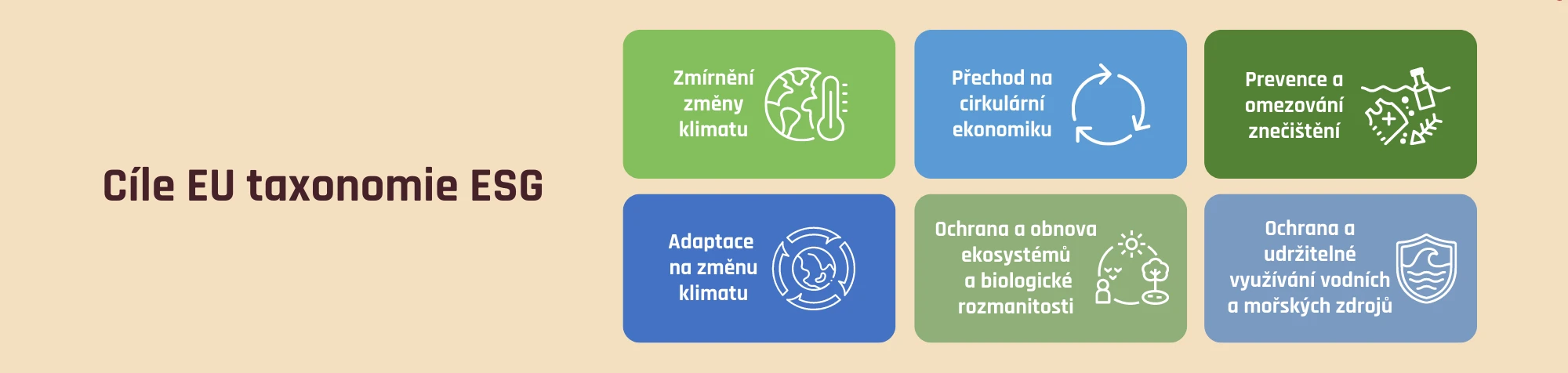 Cíle EU taxonomie ESG

Zmírnění změny klimatu

Přechod na cirkulární ekonomiku

Prevence a omezování znečištění

Adaptace na změnu klimatu

Ochrana a obnova ekosystémů a biologické rozmanitosti

Ochrana a udržitelné využívání vodních a mořských zdrojů